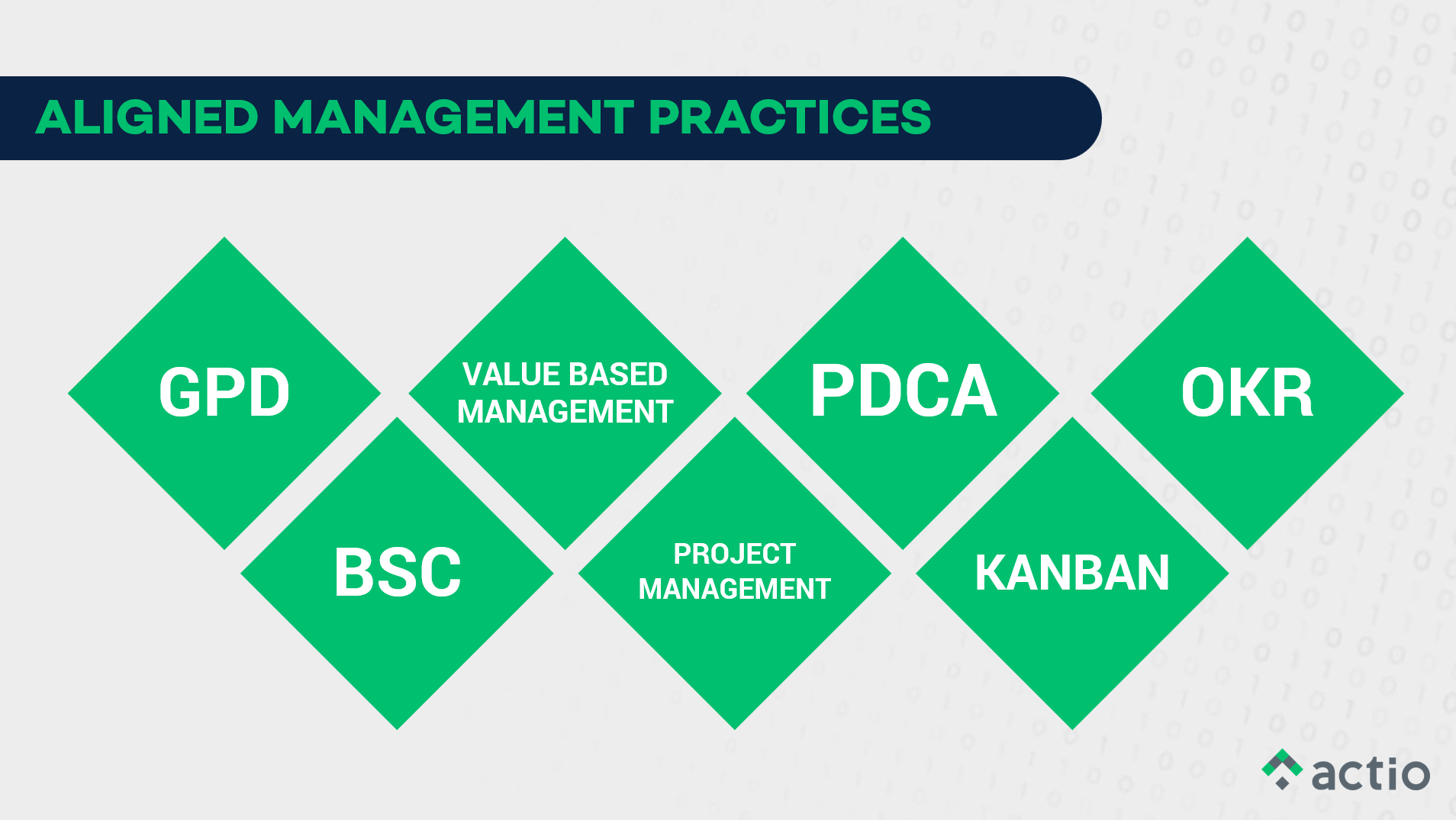 ALIGNED MANAGEMENT PRACTICES

GPD

VALUE BASED MANAGEMENT

PDCA

OKR

BSC

PROJECT MANAGEMENT

KANBAN

actio